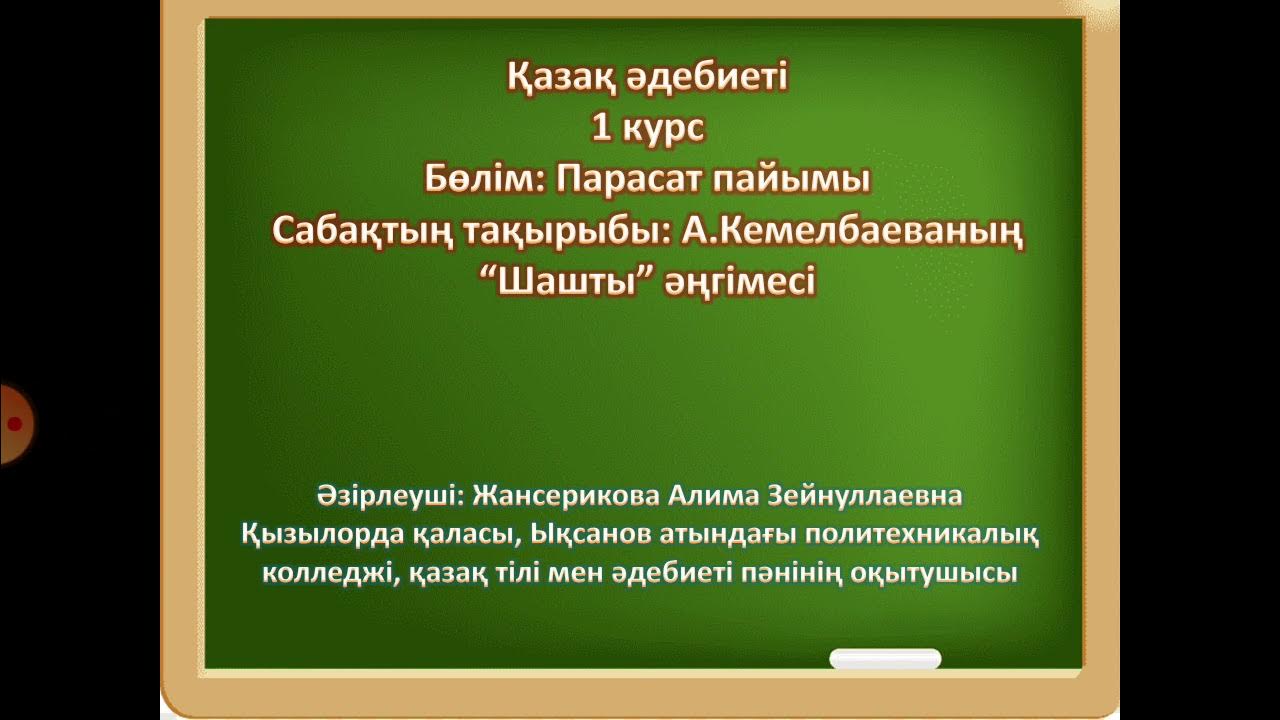 Қазақ әдебиеті
1 курс
Бөлім: Парасат пайымы
Сабақтың тақырыбы: А.Кемелбаеваның “Шашты” әңгімесі

Әзірлеуші: Жансерикова Алима Зейнуллаевна
Қызылорда қаласы, Ықсанов атындағы политехникалық колледжі, қазақ тілі мен әдебиеті пәнінің оқытушысы